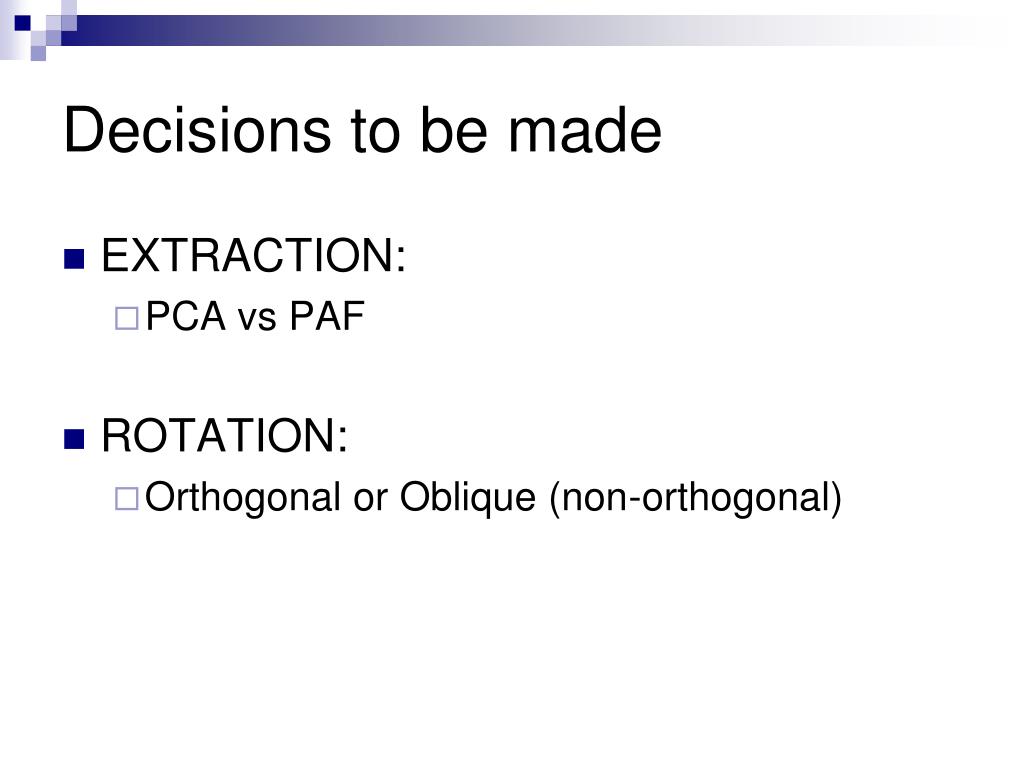 Decisions to be made

EXTRACTION:
PCA vs PAF

ROTATION:
Orthogonal or Oblique (non-orthogonal)